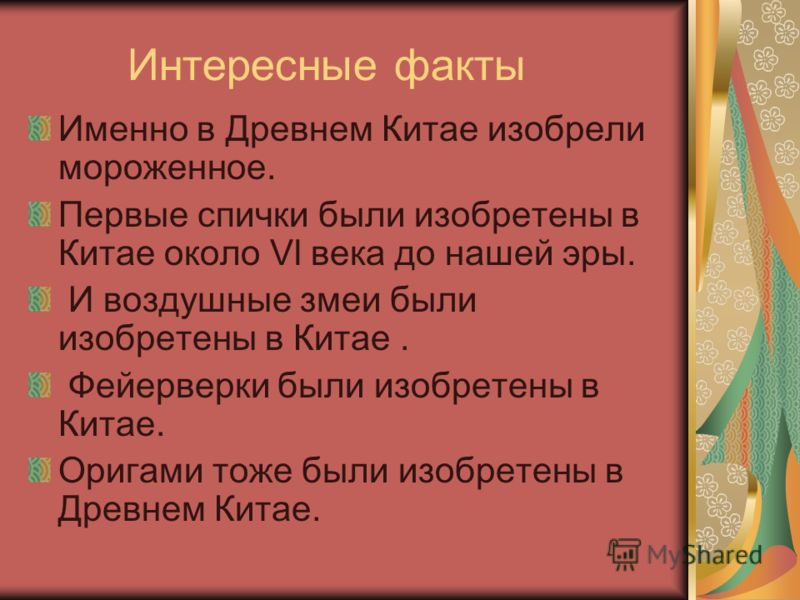 Интересные факты

Именно в Древнем Китае изобрели мороженное.

Первые спички были изобретены в Китае около VI века до нашей эры.

И воздушные змеи были изобретены в Китае .

Фейерверки были изобретены в Китае.

Оригами тоже были изобретены в Древнем Китае.

MyShared